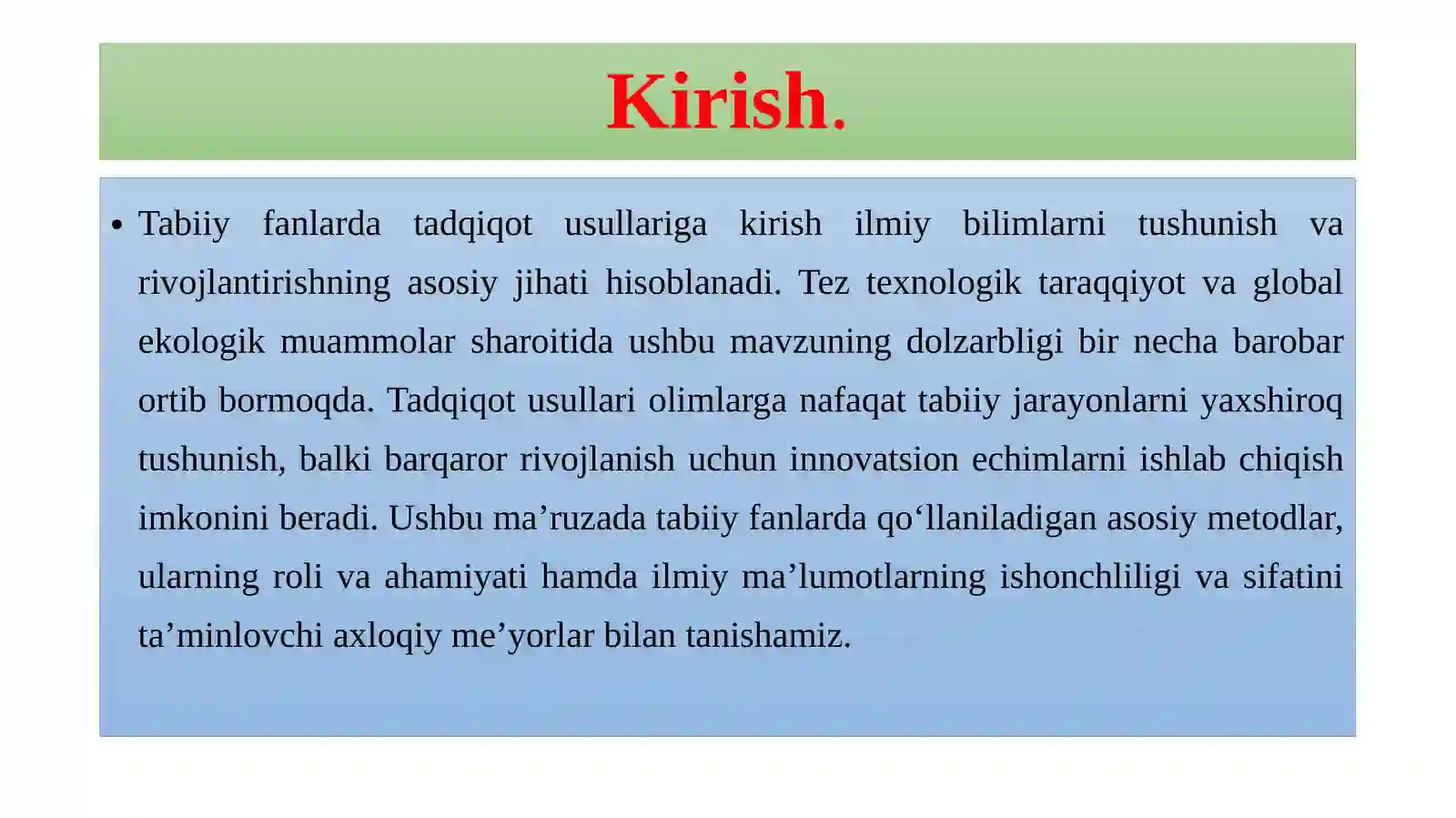 Kirish.

• Tabiiy fanlarda tadqiqot usullariga kirish ilmiy bilimlarni tushunish va rivojlantirishning asosiy jihati hisoblanadi. Tez texnologik taraqqiyot va global ekologik muammolar sharoitida ushbu mavzuning dolzarbligi bir necha barobar ortib bormoqda. Tadqiqot usullari olimlarga nafaqat tabiiy jarayonlarni yaxshiroq tushunish, balki barqaror rivojlanish uchun innovatsion echimlarni ishlab chiqish imkonini beradi. Ushbu ma’ruzada tabiiy fanlarda qo‘llaniladigan asosiy metodlar, ularning roli va ahamiyati hamda ilmiy ma’lumotlarning ishonchliligi va sifatini ta’minlovchi axloqiy me’yorlar bilan tanishamiz.